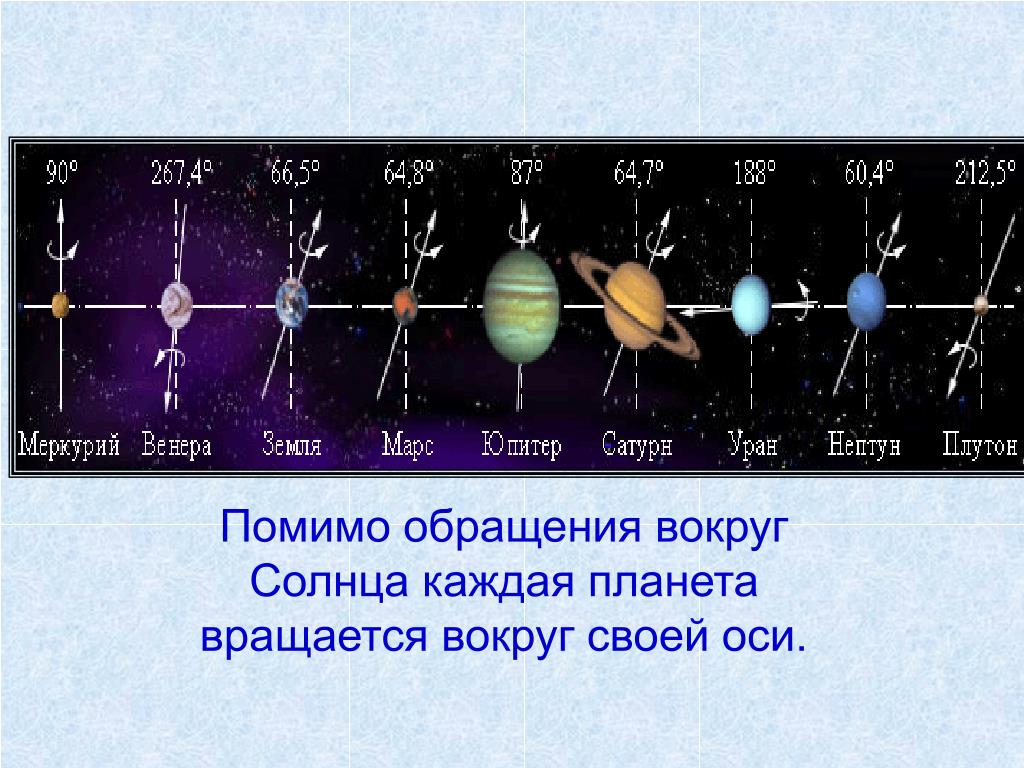 90° 267,4° 66,5° 64,8° 87° 64,7° 188° 60,4° 212,5°

Меркурий Венера Земля Марс Юпитер Сатурн Уран Нептун Плутон

Помимо обращения вокруг Солнца каждая планета вращается вокруг своей оси.